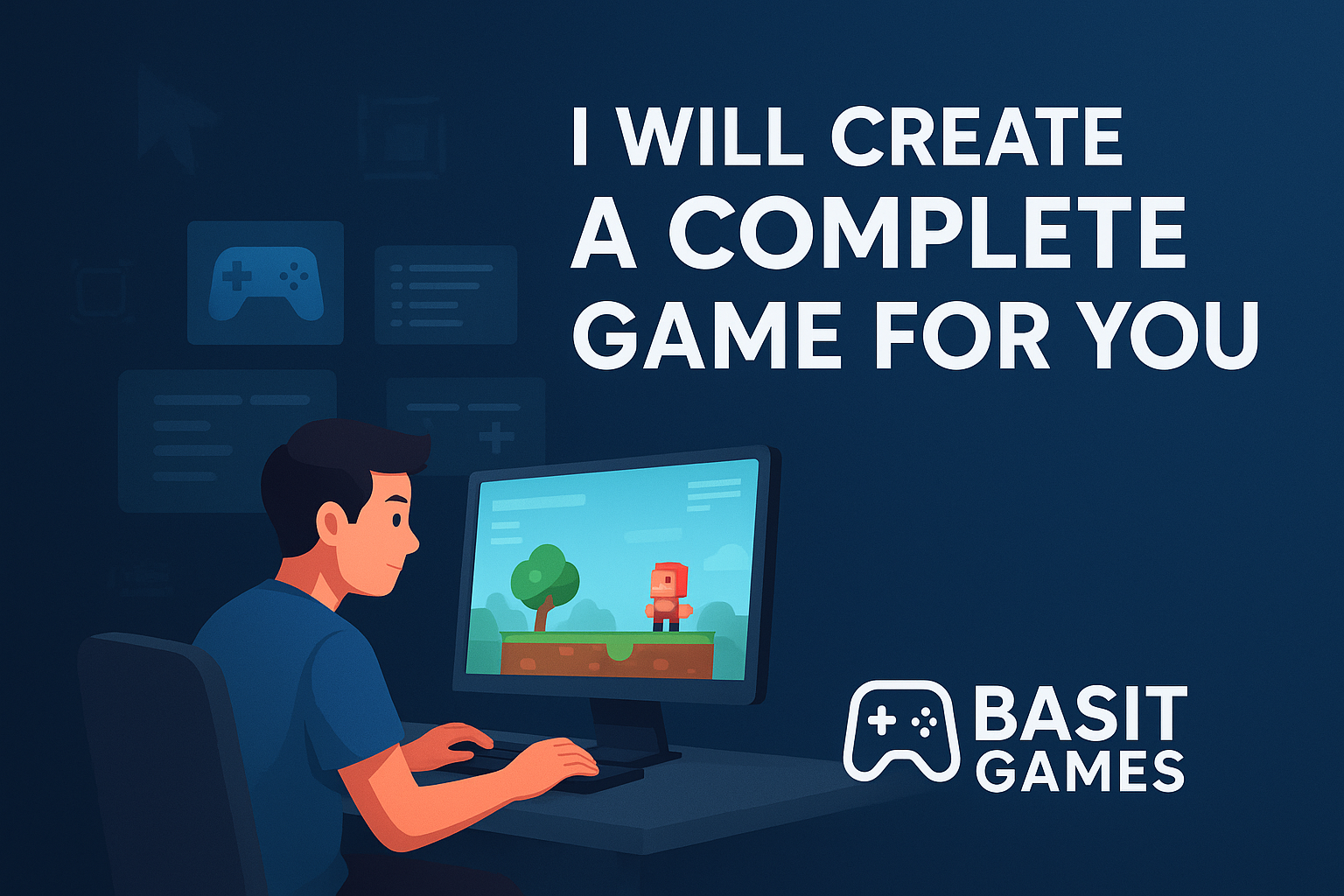 I WILL CREATE A COMPLETE GAME FOR YOU

BASIT GAMES